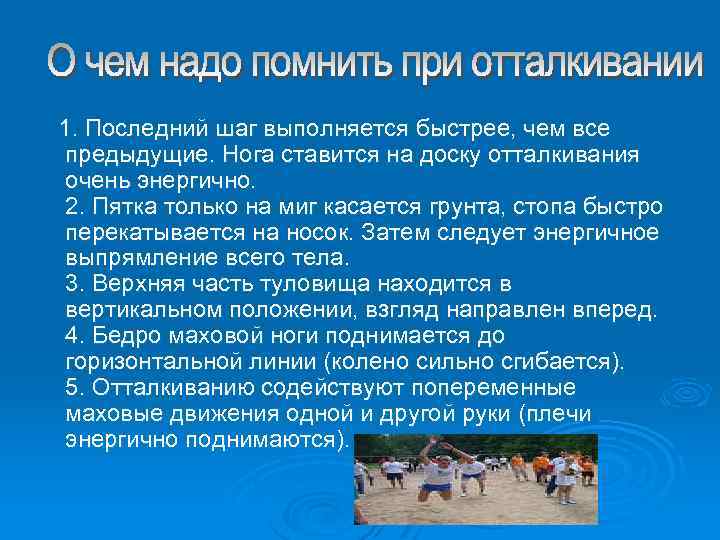 О чем надо помнить при отталкивании

1. Последний шаг выполняется быстрее, чем все предыдущие. Нога ставится на доску отталкивания очень энергично.
2. Пятка только на миг касается грунта, стопа быстро перекатывается на носок. Затем следует энергичное выпрямление всего тела.
3. Верхняя часть туловища находится в вертикальном положении, взгляд направлен вперед.
4. Бедро маховой ноги поднимается до горизонтальной линии (колено сильно сгибается).
5. Отталкиванию содействуют попеременные маховые движения одной и другой руки (плечи энергично поднимаются).